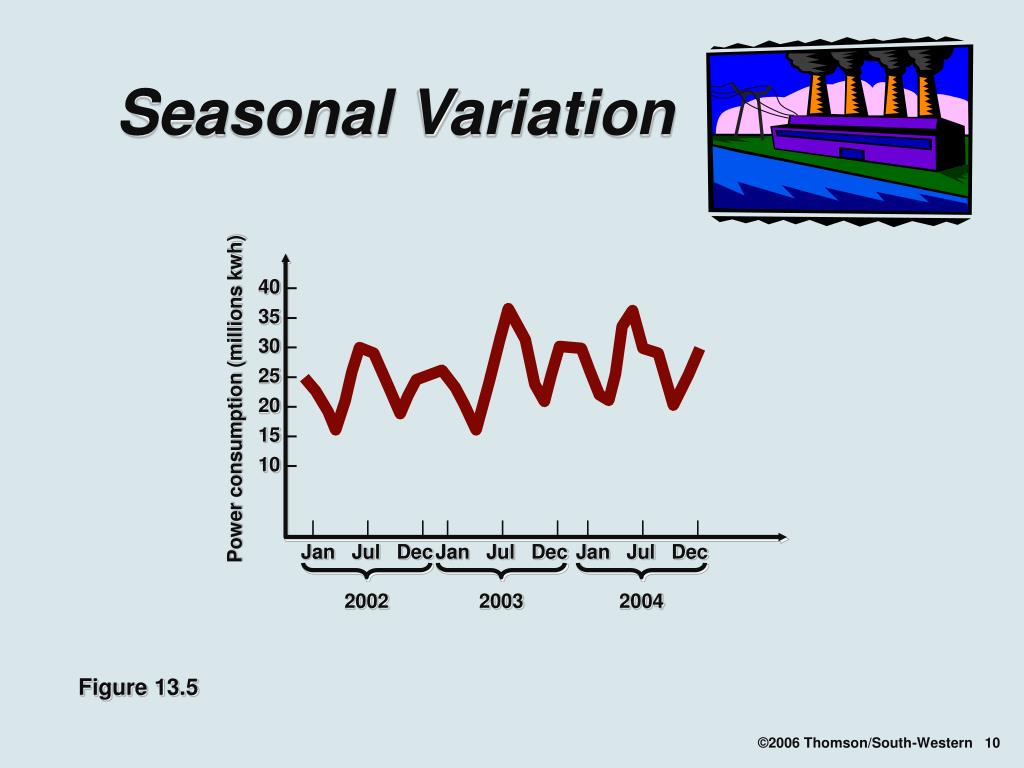 Seasonal Variation

Power consumption (millions kwh)

40
35
30
25
20
15
10

Jan Jul Dec Jan Jul Dec Jan Jul Dec

2002 2003 2004

Figure 13.5

©2006 Thomson/South-Western 10